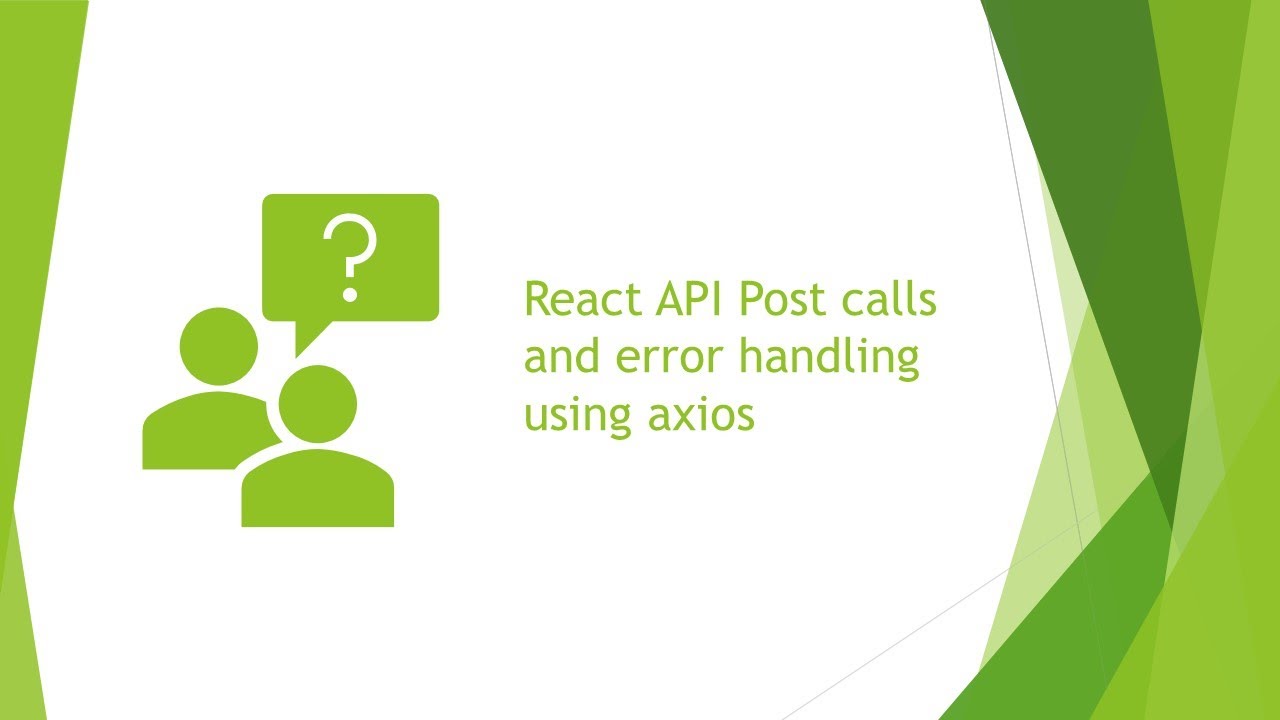 ?

React API Post calls and error handling using axios